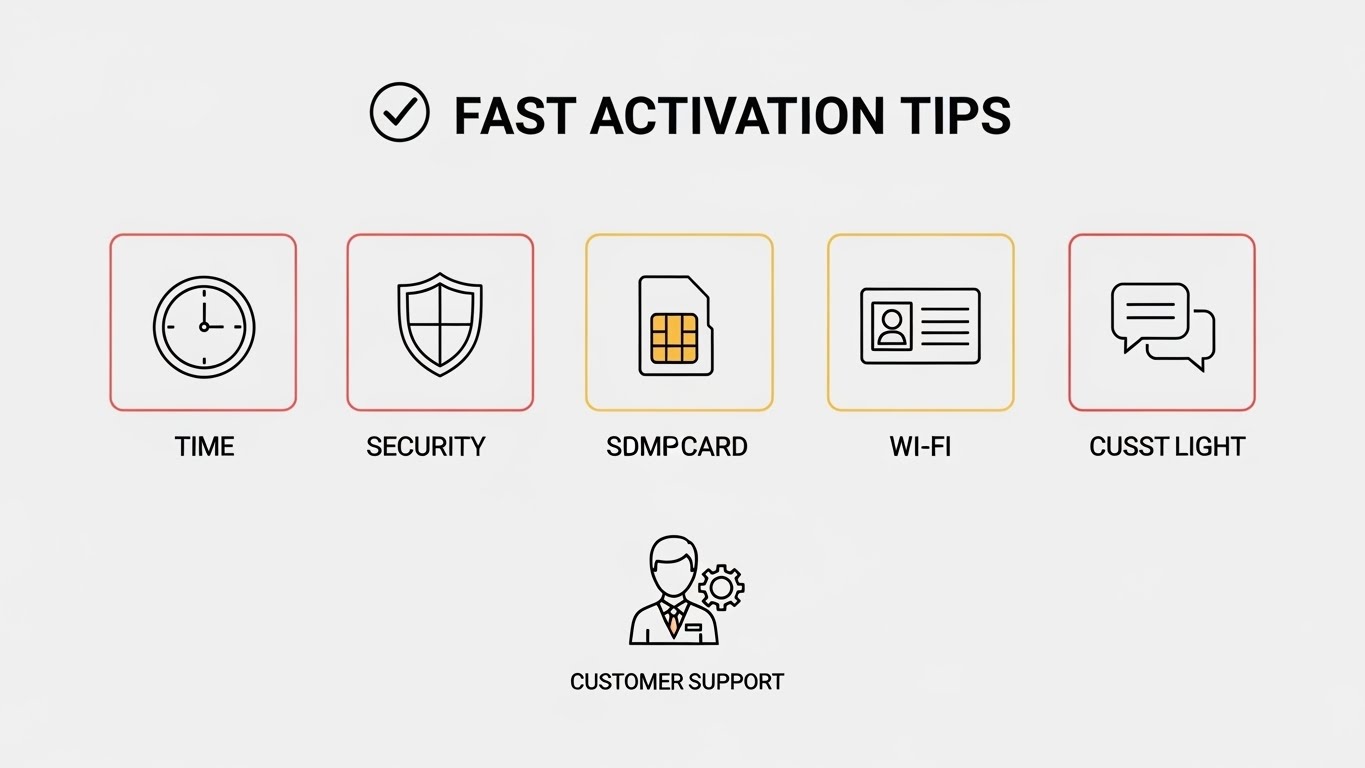 FAST ACTIVATION TIPS

TIME

SECURITY

SDMPCARD

WI-FI

CUSST LIGHT

CUSTOMER SUPPORT